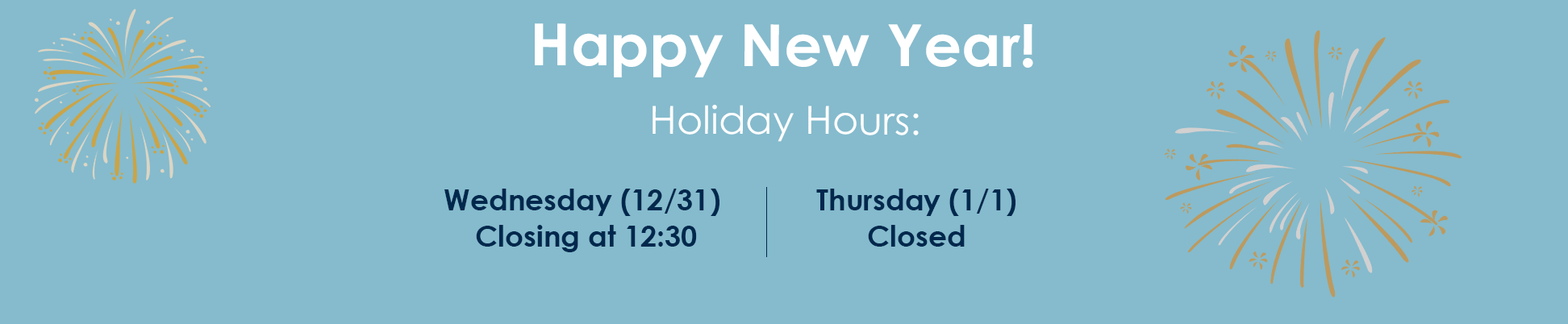 Happy New Year!

Holiday Hours:

Wednesday (12/31)
Closing at 12:30

Thursday (1/1)
Closed